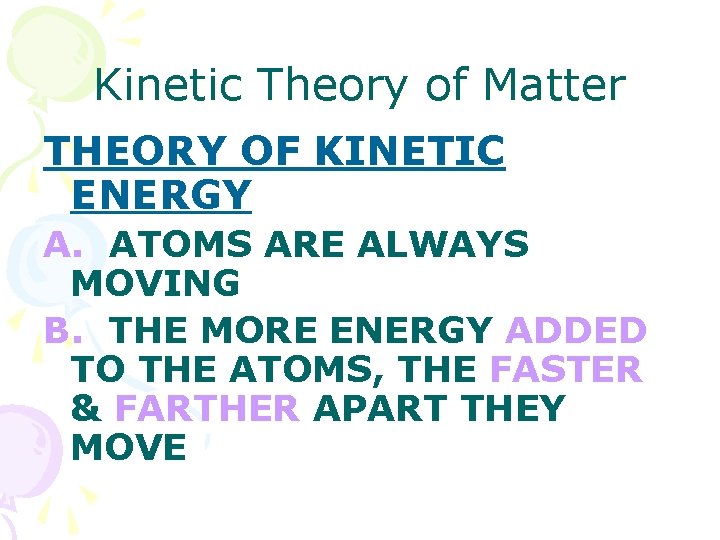 Kinetic Theory of Matter

THEORY OF KINETIC ENERGY

A. ATOMS ARE ALWAYS MOVING

B. THE MORE ENERGY ADDED TO THE ATOMS, THE FASTER & FARTHER APART THEY MOVE